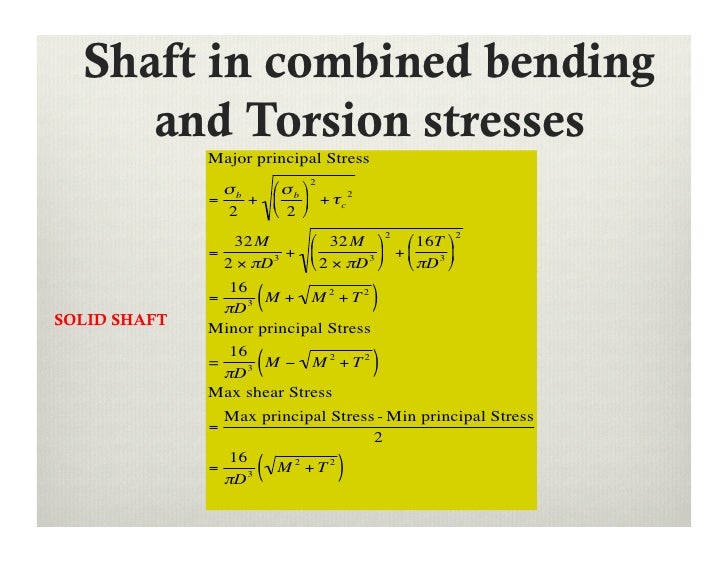 Shaft in combined bending and Torsion stresses

SOLID SHAFT

Major principal Stress

$= \frac{\sigma_b}{2} + \sqrt{\left(\frac{\sigma_b}{2}\right)^2 + \tau_c^2}$

$= \frac{32M}{2 \times \pi D^3} + \sqrt{\left(\frac{32M}{2 \times \pi D^3}\right)^2 + \left(\frac{16T}{\pi D^3}\right)^2}$

$= \frac{16}{\pi D^3}\left(M + \sqrt{M^2 + T^2}\right)$

Minor principal Stress

$= \frac{16}{\pi D^3}\left(M - \sqrt{M^2 + T^2}\right)$

Max shear Stress

$= \frac{\text{Max principal Stress - Min principal Stress}}{2}$

$= \frac{16}{\pi D^3}\left(\sqrt{M^2 + T^2}\right)$